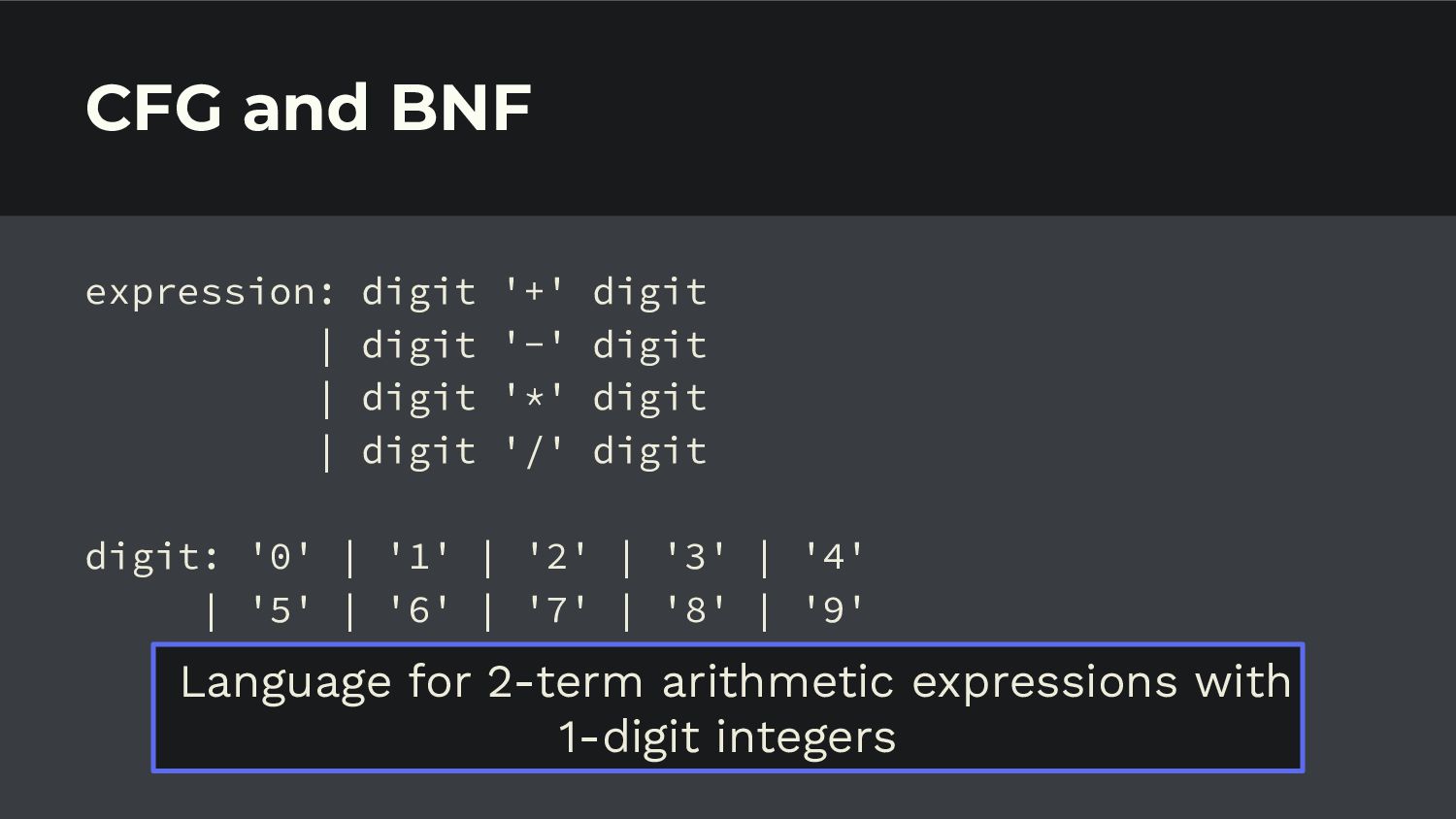 CFG and BNF

expression: digit '+' digit
          | digit '-' digit
          | digit '*' digit
          | digit '/' digit

digit: '0' | '1' | '2' | '3' | '4'
     | '5' | '6' | '7' | '8' | '9'

Language for 2-term arithmetic expressions with 1-digit integers